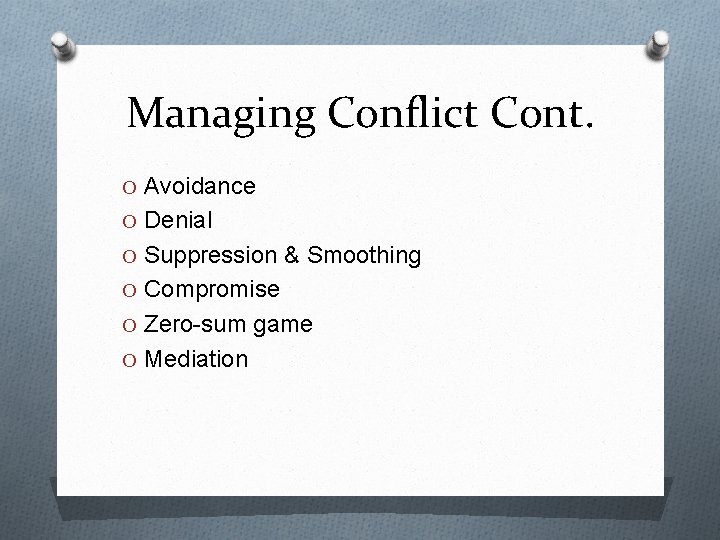 Managing Conflict Cont.

O Avoidance
O Denial
O Suppression & Smoothing
O Compromise
O Zero-sum game
O Mediation